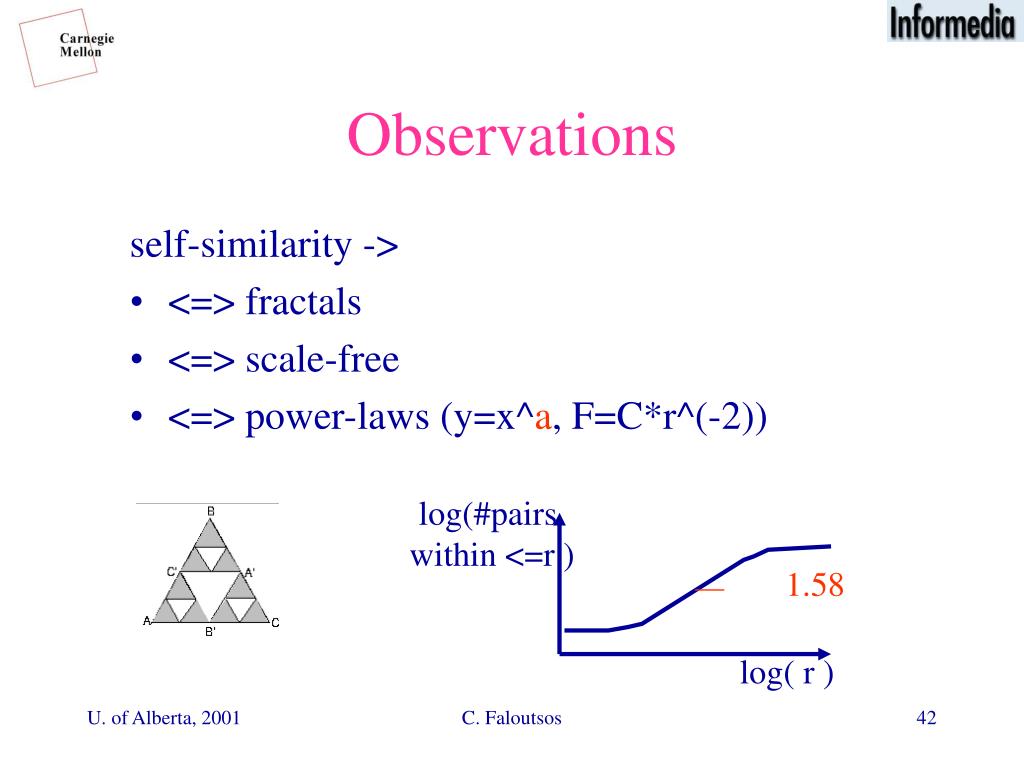 Carnegie Mellon

Informedia

Observations

self-similarity ->
• <=> fractals
• <=> scale-free
• <=> power-laws (y=x^a, F=C*r^(-2))

B
C'
A'
A
B'
C

log(#pairs within <=r )

1.58

log( r )

U. of Alberta, 2001

C. Faloutsos

42